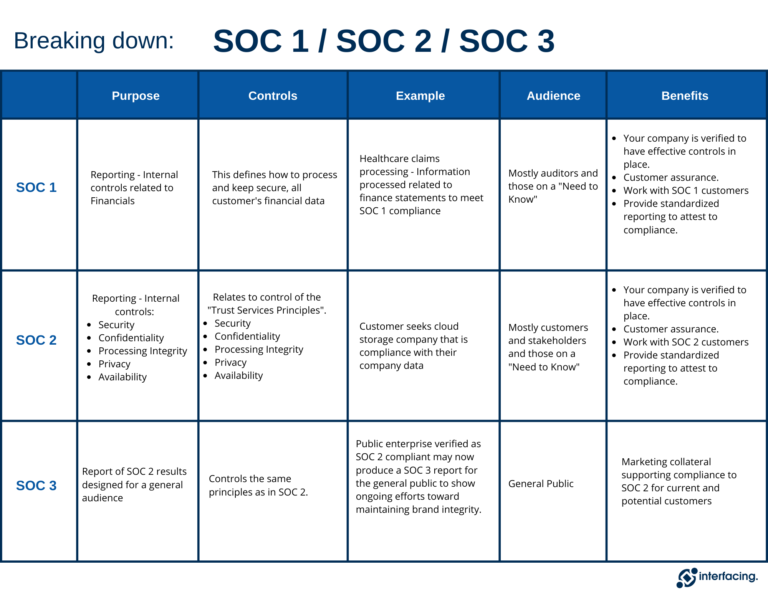 Breaking down: SOC 1 / SOC 2 / SOC 3

| | Purpose | Controls | Example | Audience | Benefits |
|---|---|---|---|---|---|
| SOC 1 | Reporting - Internal controls related to Financials | This defines how to process and keep secure, all customer's financial data | Healthcare claims processing - Information processed related to finance statements to meet SOC 1 compliance | Mostly auditors and those on a "Need to Know" | • Your company is verified to have effective controls in place. • Customer assurance. • Work with SOC 1 customers • Provide standardized reporting to attest to compliance. |
| SOC 2 | Reporting - Internal controls: • Security • Confidentiality • Processing Integrity • Privacy • Availability | Relates to control of the "Trust Services Principles". • Security • Confidentiality • Processing Integrity • Privacy • Availability | Customer seeks cloud storage company that is compliance with their company data | Mostly customers and stakeholders and those on a "Need to Know" | • Your company is verified to have effective controls in place. • Customer assurance. • Work with SOC 2 customers • Provide standardized reporting to attest to compliance. |
| SOC 3 | Report of SOC 2 results designed for a general audience | Controls the same principles as in SOC 2. | Public enterprise verified as SOC 2 compliant may now produce a SOC 3 report for the general public to show ongoing efforts toward maintaining brand integrity. | General Public | Marketing collateral supporting compliance to SOC 2 for current and potential customers |

interfacing.